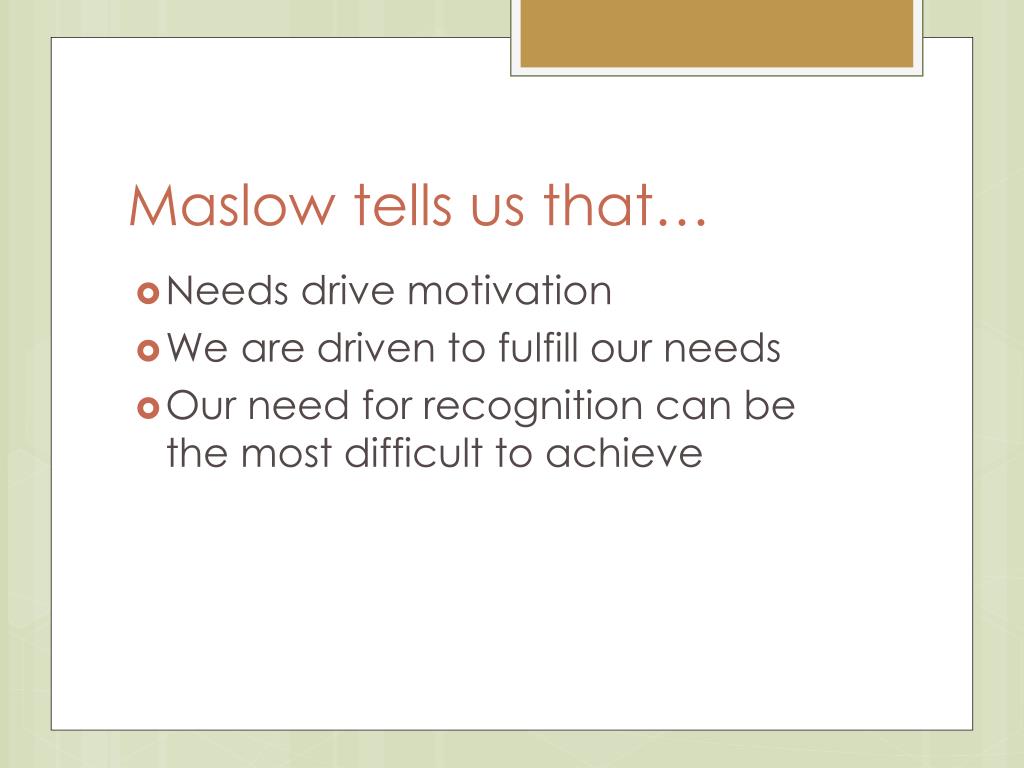 Maslow tells us that…

Needs drive motivation
We are driven to fulfill our needs
Our need for recognition can be the most difficult to achieve